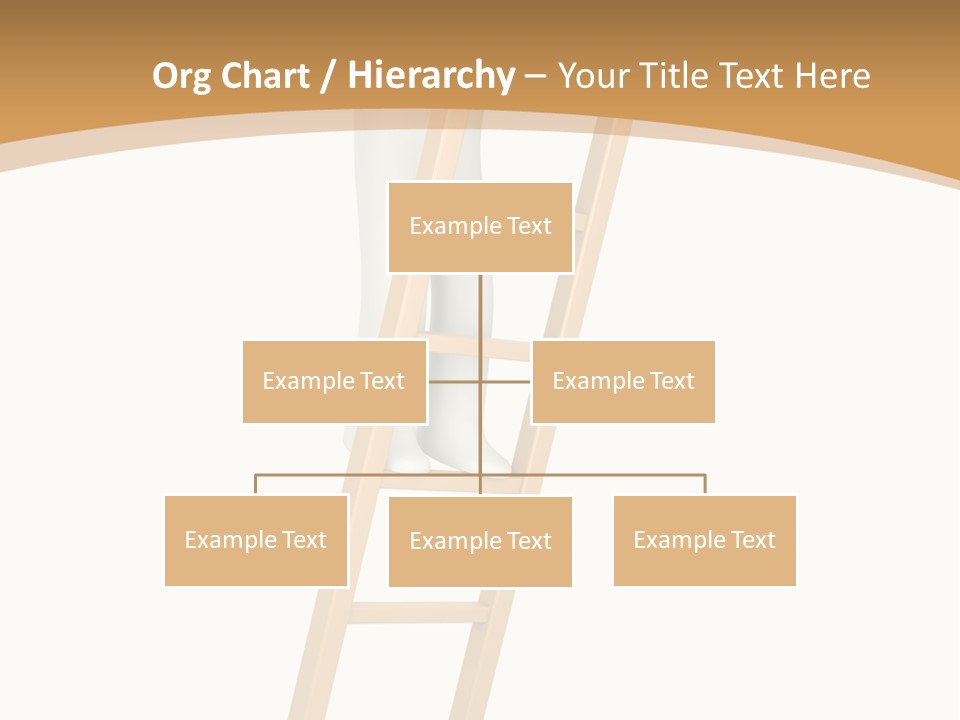 Org Chart / Hierarchy – Your Title Text Here

Example Text

Example Text

Example Text

Example Text

Example Text

Example Text